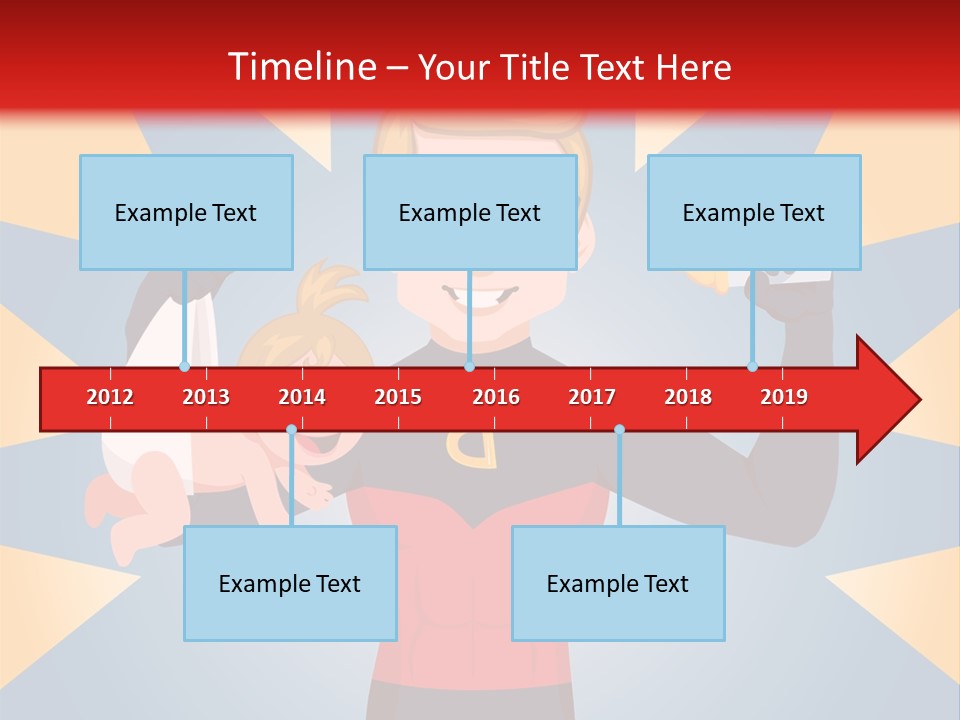 Timeline – Your Title Text Here

Example Text

Example Text

Example Text

2012 2013 2014 2015 2016 2017 2018 2019

Example Text

Example Text